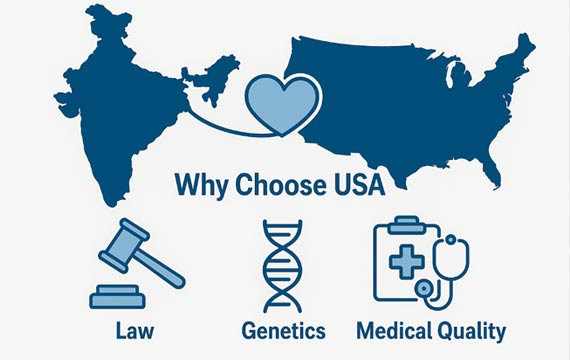 Why Choose USA

Law

Genetics

Medical Quality